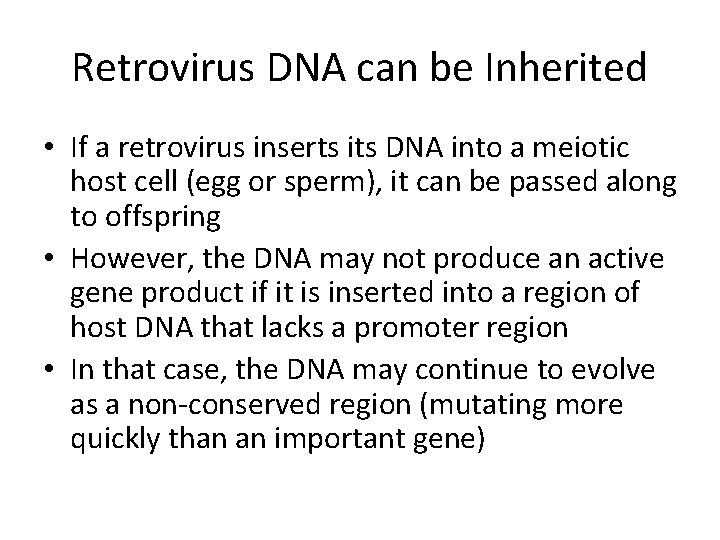 Retrovirus DNA can be Inherited

• If a retrovirus inserts its DNA into a meiotic host cell (egg or sperm), it can be passed along to offspring
• However, the DNA may not produce an active gene product if it is inserted into a region of host DNA that lacks a promoter region
• In that case, the DNA may continue to evolve as a non-conserved region (mutating more quickly than an important gene)